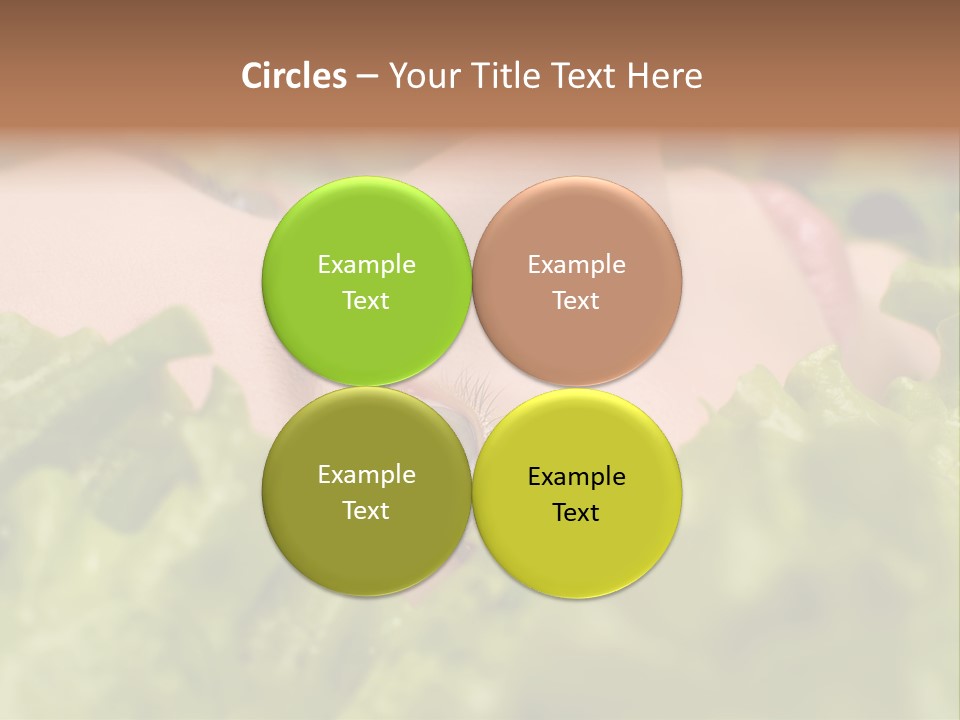 Circles – Your Title Text Here

Example Text

Example Text

Example Text

Example Text